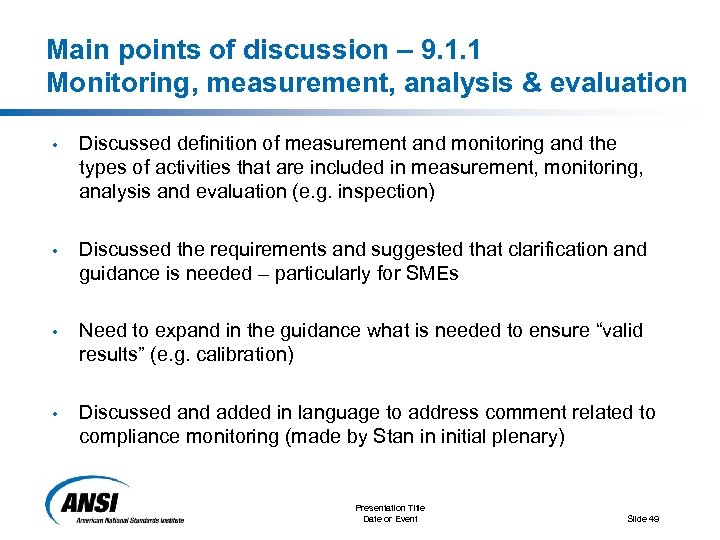 Main points of discussion – 9.1.1
Monitoring, measurement, analysis & evaluation

• Discussed definition of measurement and monitoring and the types of activities that are included in measurement, monitoring, analysis and evaluation (e.g. inspection)

• Discussed the requirements and suggested that clarification and guidance is needed – particularly for SMEs

• Need to expand in the guidance what is needed to ensure "valid results" (e.g. calibration)

• Discussed and added in language to address comment related to compliance monitoring (made by Stan in initial plenary)

ANSI
American National Standards Institute

Presentation Title
Date or Event

Slide 49